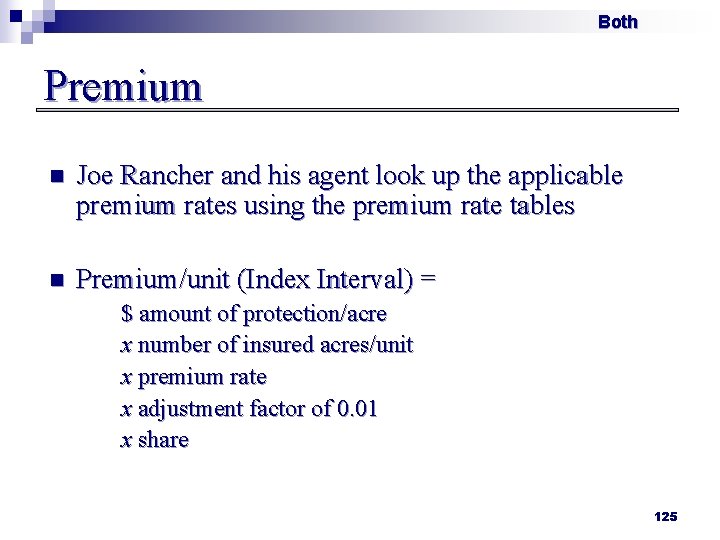 Both

Premium

Joe Rancher and his agent look up the applicable premium rates using the premium rate tables

Premium/unit (Index Interval) =
$ amount of protection/acre
x number of insured acres/unit
x premium rate
x adjustment factor of 0.01
x share

125